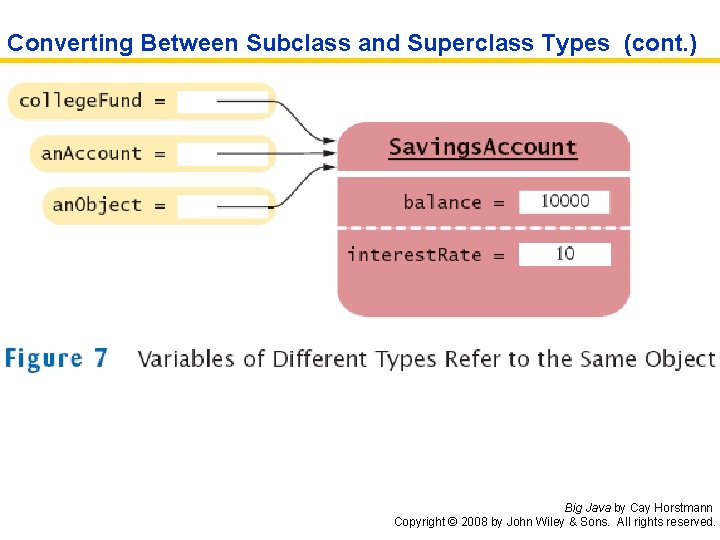 Converting Between Subclass and Superclass Types (cont.)

collegeFund =

anAccount =

anObject =

SavingsAccount

balance = 10000

interestRate = 10

Figure 7 Variables of Different Types Refer to the Same Object

Big Java by Cay Horstmann
Copyright © 2008 by John Wiley & Sons. All rights reserved.